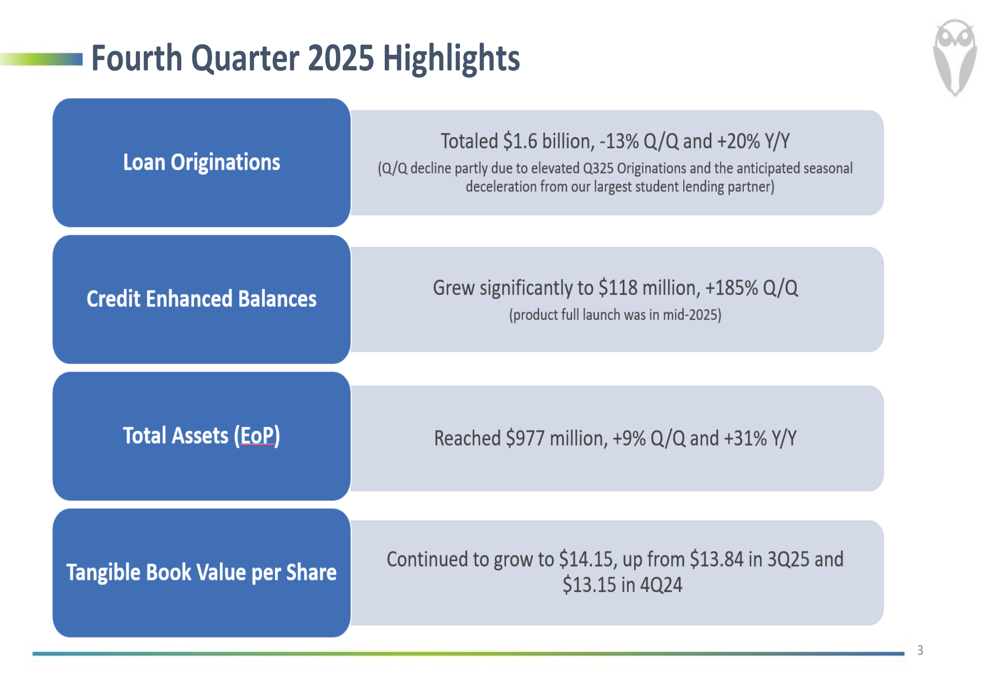 Fourth Quarter 2025 Highlights

Loan Originations

Totaled \$1.6 billion, -13% Q/Q and +20% Y/Y

(Q/Q decline partly due to elevated Q325 Originations and the anticipated seasonal deceleration from our largest student lending partner)

Credit Enhanced Balances

Grew significantly to \$118 million, +185% Q/Q

(product full launch was in mid-2025)

Total Assets (EoP)

Reached \$977 million, +9% Q/Q and +31% Y/Y

Tangible Book Value per Share

Continued to grow to \$14.15, up from \$13.84 in 3Q25 and \$13.15 in 4Q24

3